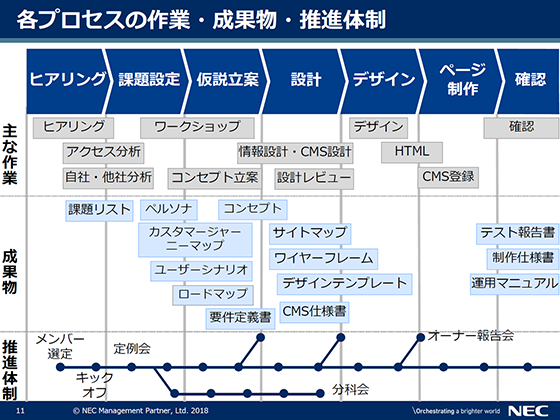 各プロセスの作業・成果物・推進体制

ヒアリング
課題設定
仮説立案
設計
デザイン
ページ制作
確認

主な作業

ヒアリング
ワークショップ
デザイン
確認
アクセス分析
情報設計・CMS設計
HTML
自社・他社分析
コンセプト立案
設計レビュー
CMS登録

成果物

課題リスト
ペルソナ
コンセプト
カスタマージャーニーマップ
サイトマップ
テスト報告書
ワイヤーフレーム
制作仕様書
ユーザーシナリオ
デザインテンプレート
運用マニュアル
ロードマップ
CMS仕様書
要件定義書

推進体制

メンバー選定
定例会
オーナー報告会
キックオフ
分科会

11
© NEC Management Partner, Ltd. 2018
\Orchestrating a brighter world
NEC